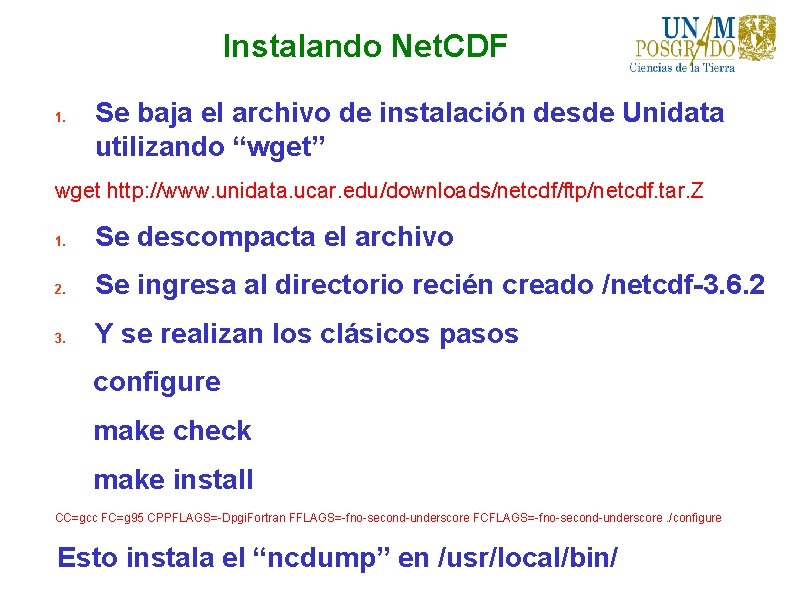 Instalando NetCDF

UNAM POSGRADO Ciencias de la Tierra

1. Se baja el archivo de instalación desde Unidata utilizando “wget”

wget http://www.unidata.ucar.edu/downloads/netcdf/ftp/netcdf.tar.Z

1. Se descompacta el archivo

2. Se ingresa al directorio recién creado /netcdf-3.6.2

3. Y se realizan los clásicos pasos

configure

make check

make install

CC=gcc FC=g95 CPPFLAGS=-DpgiFortran FFLAGS=-fno-second-underscore FCFLAGS=-fno-second-underscore ./configure

Esto instala el “ncdump” en /usr/local/bin/